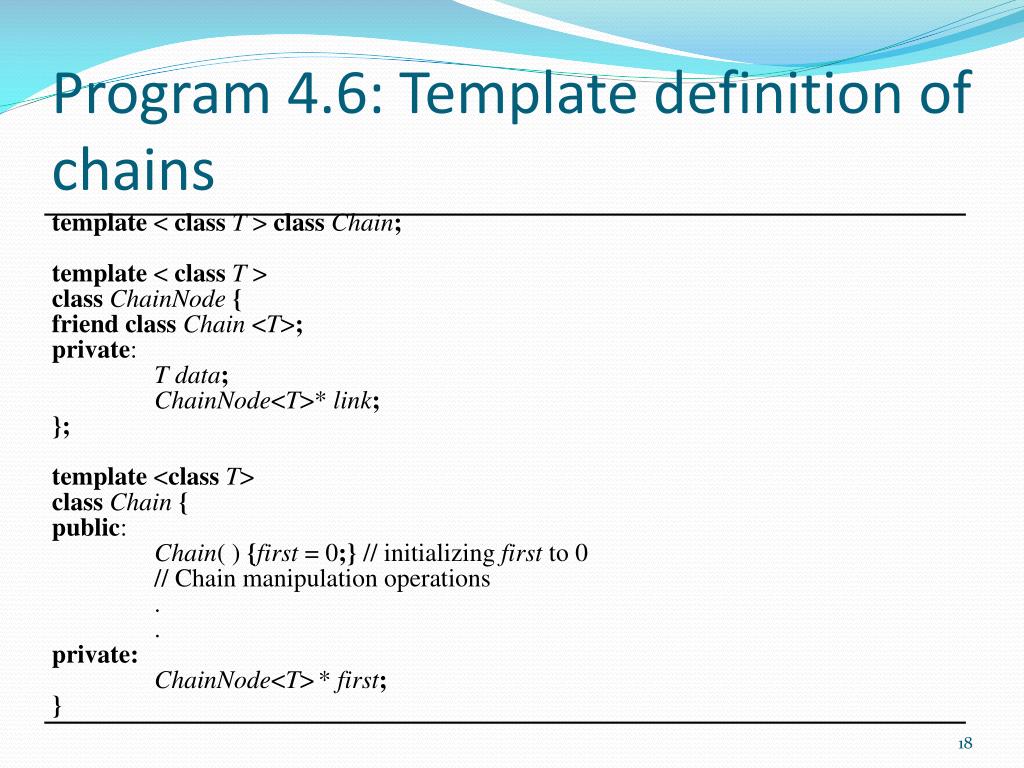 Program 4.6: Template definition of chains

template < class T > class Chain;

template < class T >
class ChainNode {
friend class Chain <T>;
private:
T data;
ChainNode<T>* link;
};

template <class T>
class Chain {
public:
Chain( ) {first = 0;} // initializing first to 0
// Chain manipulation operations
.
.
private:
ChainNode<T> * first;
}

18